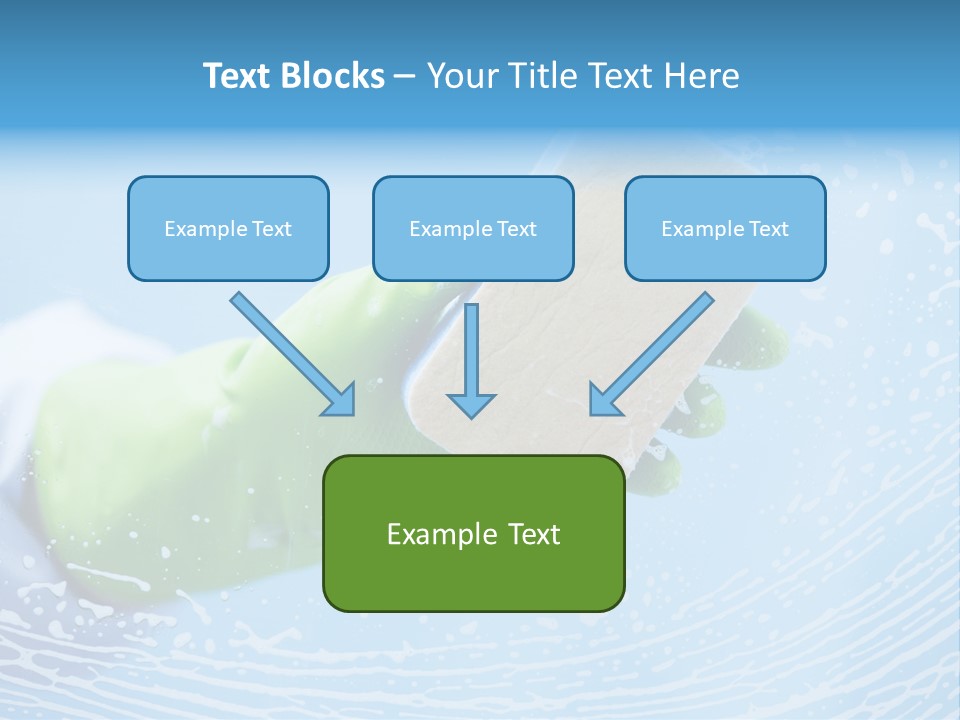 Text Blocks – Your Title Text Here

Example Text

Example Text

Example Text

Example Text